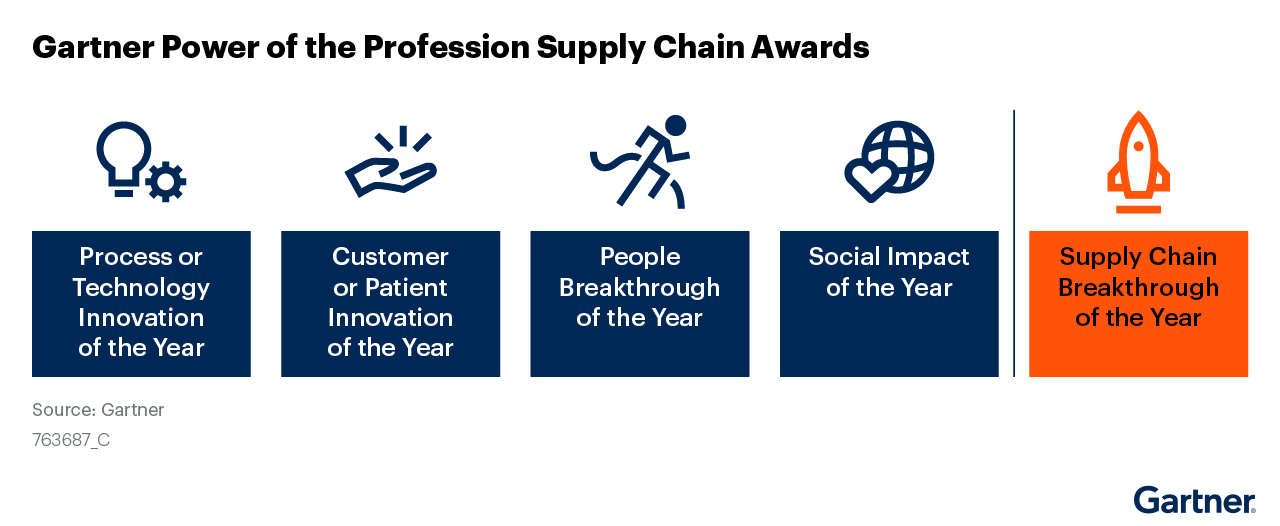 Gartner Power of the Profession Supply Chain Awards

Process or Technology Innovation of the Year

Customer or Patient Innovation of the Year

People Breakthrough of the Year

Social Impact of the Year

Supply Chain Breakthrough of the Year

Source: Gartner
763687_C

Gartner